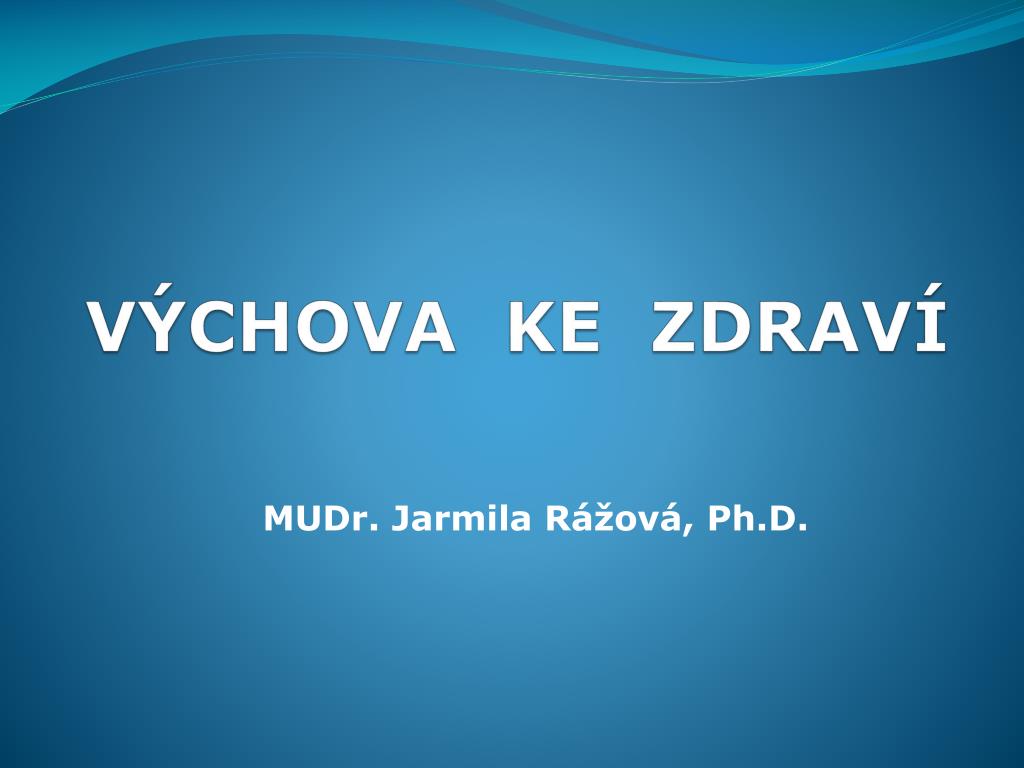 VÝCHOVA KE ZDRAVÍ

MUDr. Jarmila Rážová, Ph.D.